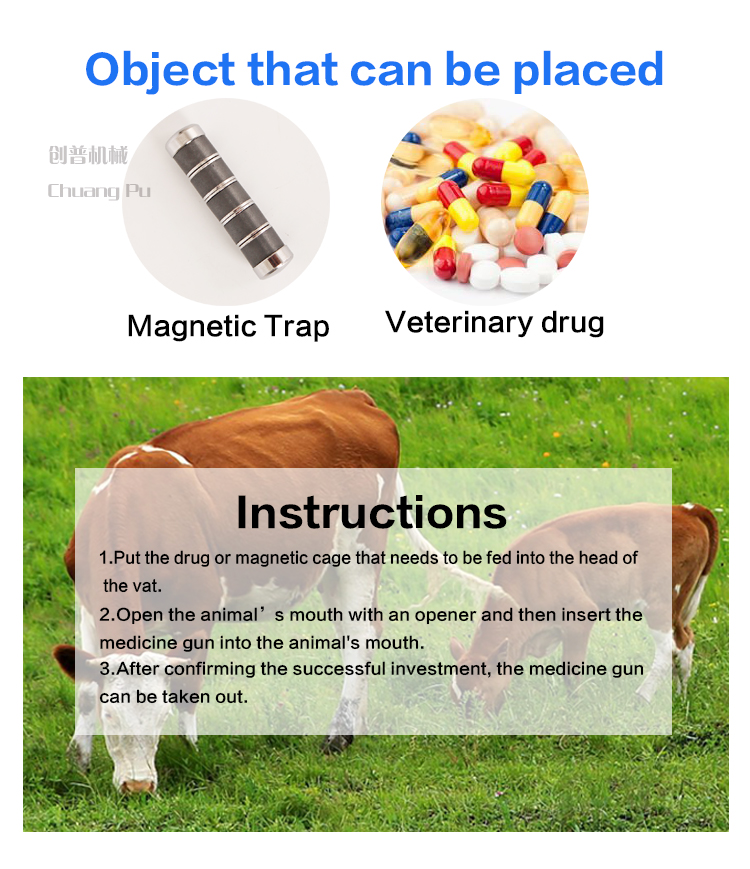 Object that can be placed

创普机械
Chuang Pu

Magnetic Trap

Veterinary drug

Instructions

1.Put the drug or magnetic cage that needs to be fed into the head of the vat.

2.Open the animal’s mouth with an opener and then insert the medicine gun into the animal's mouth.

3.After confirming the successful investment, the medicine gun can be taken out.